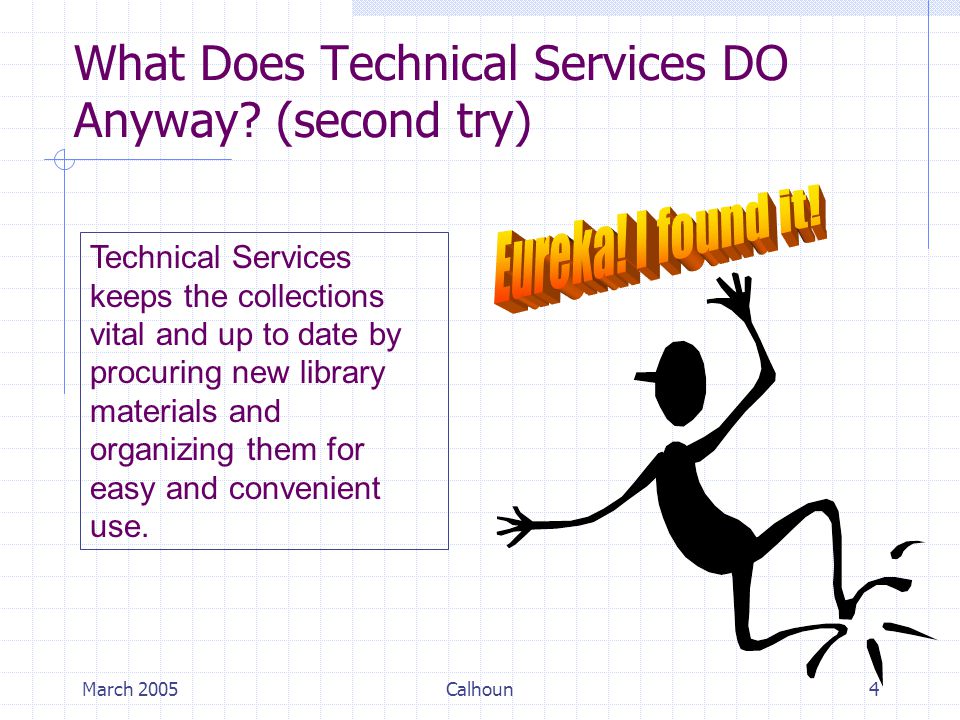 What Does Technical Services DO Anyway? (second try)

Technical Services keeps the collections vital and up to date by procuring new library materials and organizing them for easy and convenient use.

Eureka! I found it!

March 2005

Calhoun

4